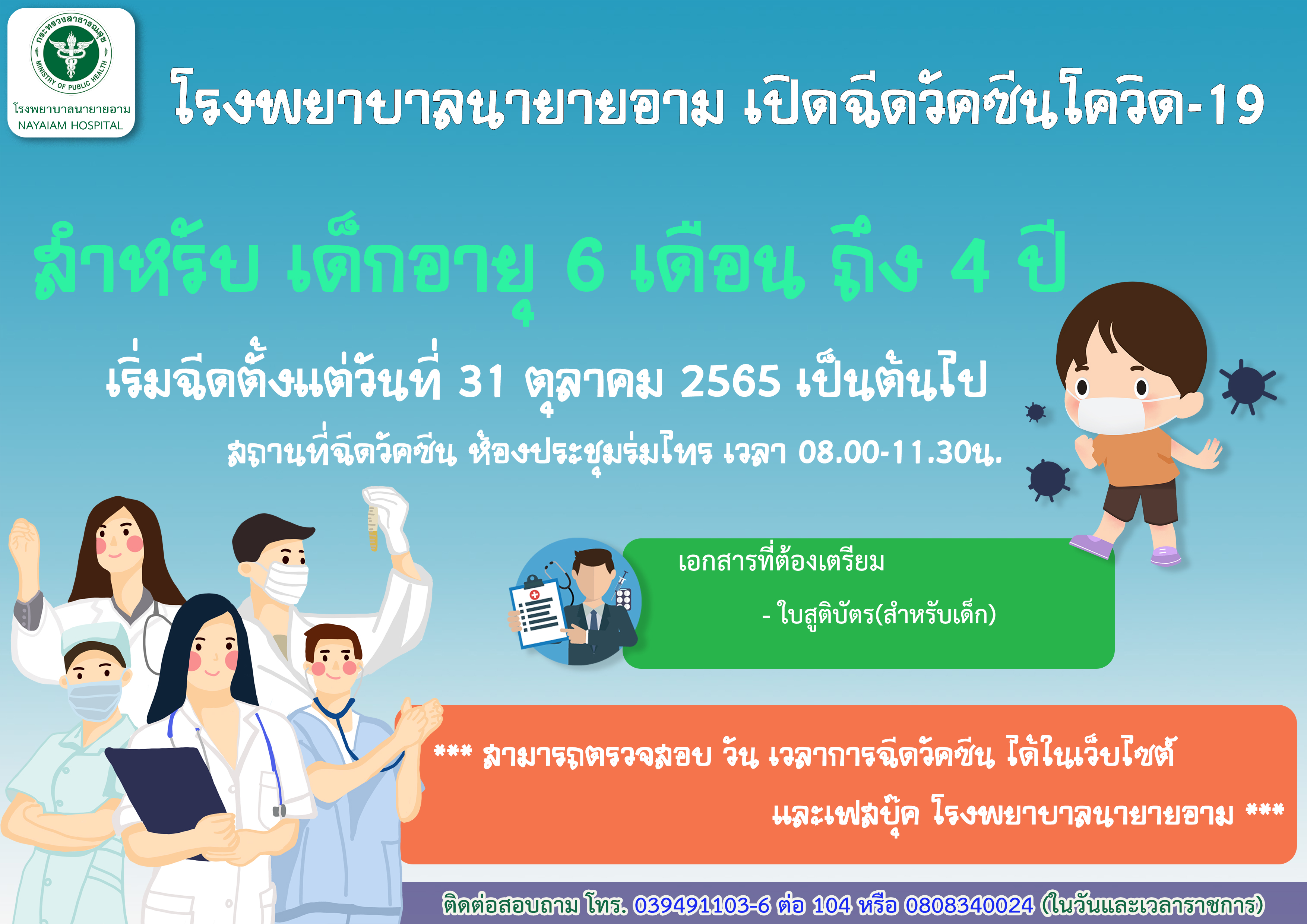 กระทรวงสาธารณสุข
MINISTRY OF PUBLIC HEALTH
โรงพยาบาลนายายอาม
NAYAIAM HOSPITAL

โรงพยาบาลนายายอาม เปิดฉีดวัคซีนโควิด-19

สำหรับ เด็กอายุ 6 เดือน ถึง 4 ปี

เริ่มฉีดตั้งแต่วันที่ 31 ตุลาคม 2565 เป็นต้นไป

สถานที่ฉีดวัคซีน ห้องประชุมร่มไทร เวลา 08.00-11.30น.

เอกสารที่ต้องเตรียม

- ใบสูติบัตร(สำหรับเด็ก)

*** สามารถตรวจสอบ วัน เวลาการฉีดวัคซีน ได้ในเว็บไซต์ และเฟสบุ๊ค โรงพยาบาลนายายอาม ***

ติดต่อสอบถาม โทร. 039491103-6 ต่อ 104 หรือ 0808340024 (ในวันและเวลาราชการ)